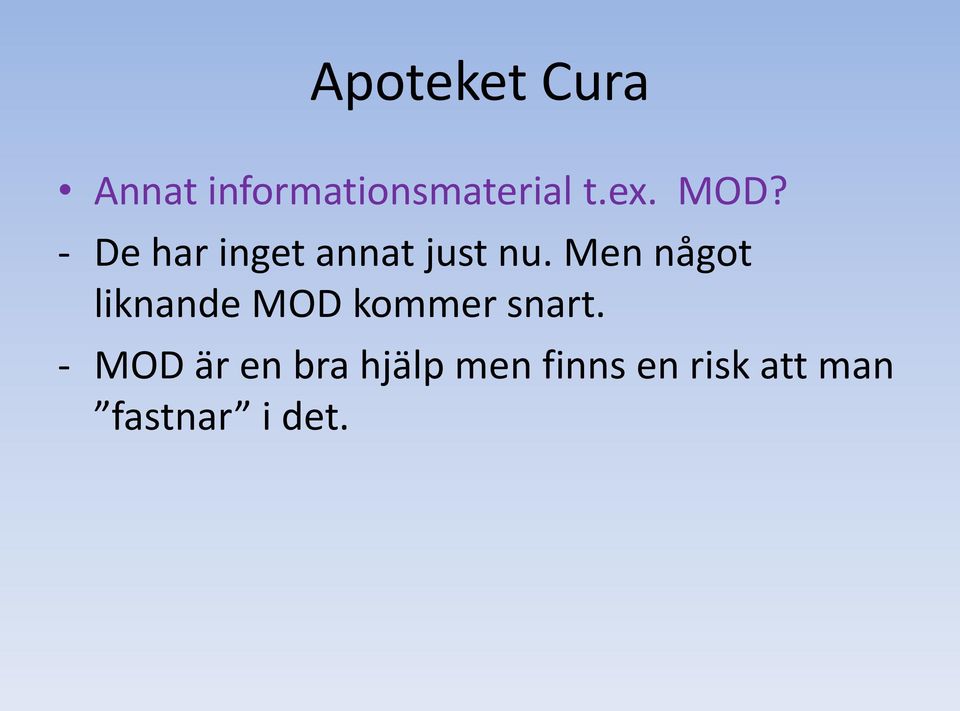 Apoteket Cura

• Annat informationsmaterial t.ex.  MOD?

- De har inget annat just nu. Men något liknande MOD kommer snart.

- MOD är en bra hjälp men finns en risk att man ”fastnar” i det.